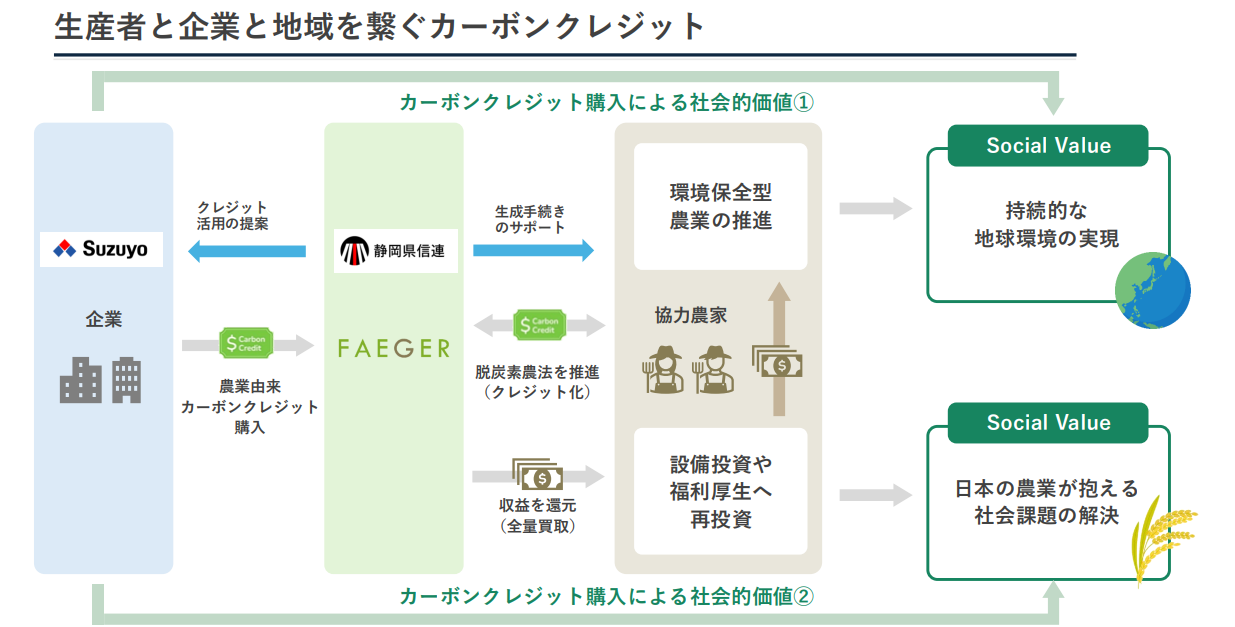 生産者と企業と地域を繋ぐカーボンクレジット

カーボンクレジット購入による社会的価値①

Suzuyo

企業

クレジット活用の提案

Carbon Credit

農業由来カーボンクレジット購入

静岡県信連

FAEGER

生成手続きのサポート

Carbon Credit

脱炭素農法を推進（クレジット化）

収益を還元（全量買取）

環境保全型農業の推進

協力農家

設備投資や福利厚生へ再投資

Social Value

持続的な地球環境の実現

Social Value

日本の農業が抱える社会課題の解決

カーボンクレジット購入による社会的価値②